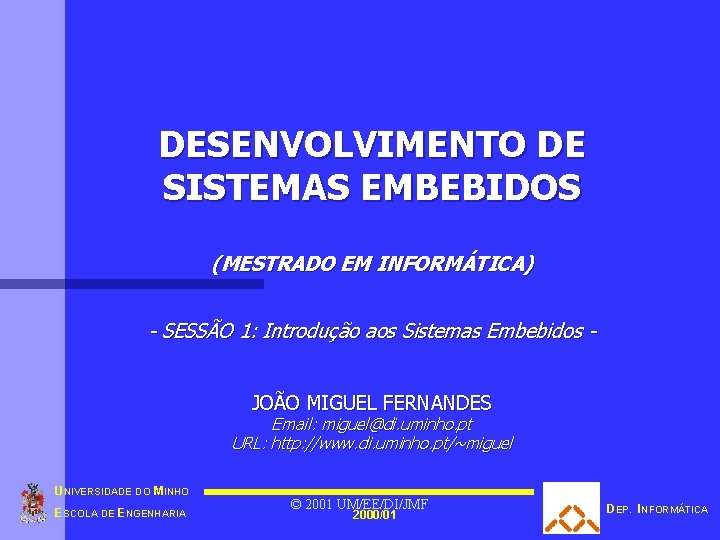 DESENVOLVIMENTO DE SISTEMAS EMBEBIDOS

(MESTRADO EM INFORMÁTICA)

- SESSÃO 1: Introdução aos Sistemas Embebidos -

JOÃO MIGUEL FERNANDES
Email: miguel@di.uminho.pt
URL: http://www.di.uminho.pt/~miguel

UNIVERSIDADE DO MINHO
ESCOLA DE ENGENHARIA

© 2001 UM/EE/DI/JMF
2000/01

DEP. INFORMÁTICA